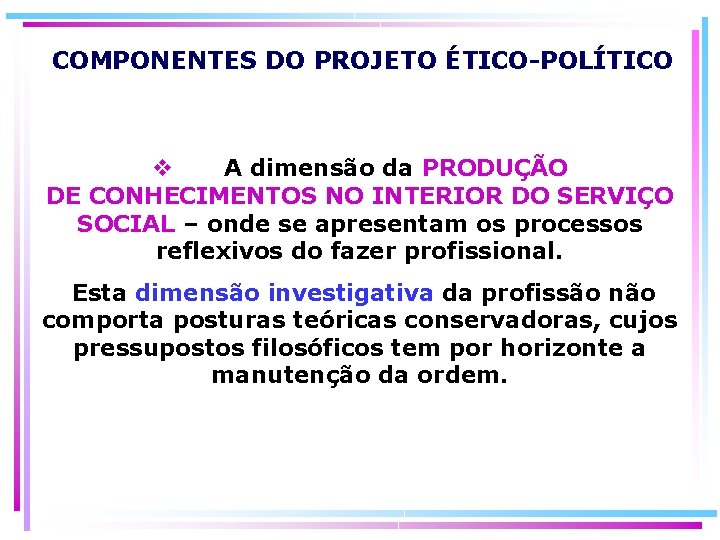 COMPONENTES DO PROJETO ÉTICO-POLÍTICO

❖ A dimensão da PRODUÇÃO DE CONHECIMENTOS NO INTERIOR DO SERVIÇO SOCIAL – onde se apresentam os processos reflexivos do fazer profissional.

Esta dimensão investigativa da profissão não comporta posturas teóricas conservadoras, cujos pressupostos filosóficos tem por horizonte a manutenção da ordem.